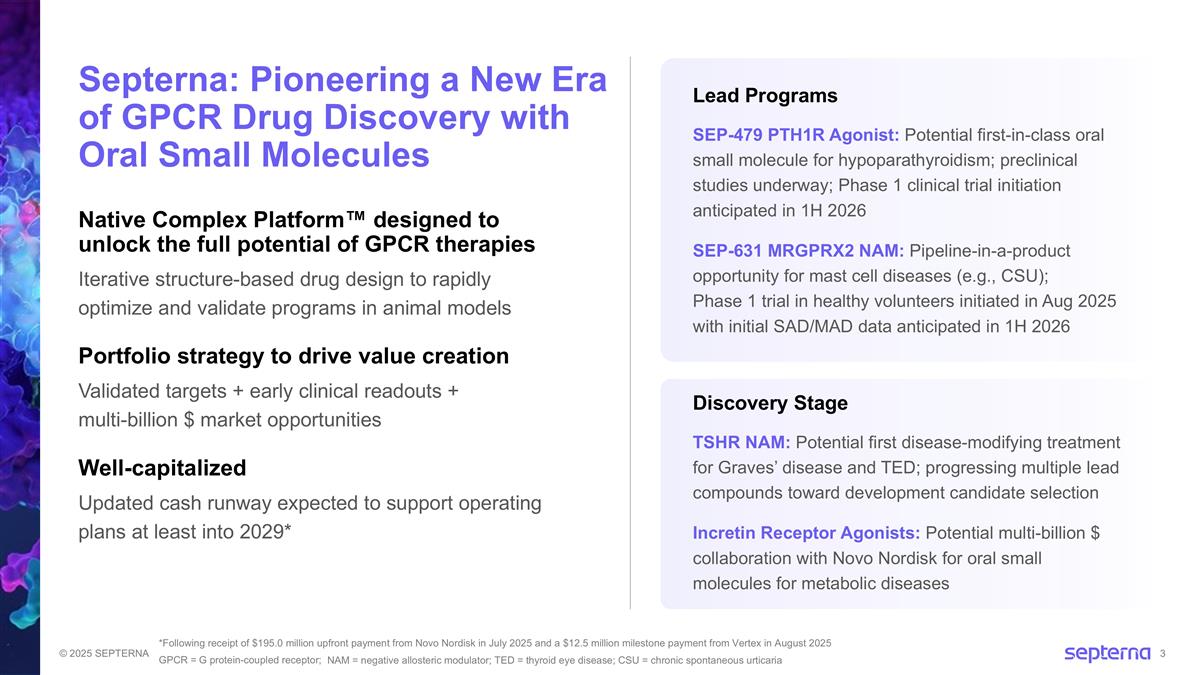 Septerna: Pioneering a New Era of GPCR Drug Discovery with Oral Small Molecules

Native Complex Platform™ designed to unlock the full potential of GPCR therapies

Iterative structure-based drug design to rapidly optimize and validate programs in animal models

Portfolio strategy to drive value creation

Validated targets + early clinical readouts + multi-billion $ market opportunities

Well-capitalized

Updated cash runway expected to support operating plans at least into 2029*

Lead Programs

SEP-479 PTH1R Agonist: Potential first-in-class oral small molecule for hypoparathyroidism; preclinical studies underway; Phase 1 clinical trial initiation anticipated in 1H 2026

SEP-631 MRGPRX2 NAM: Pipeline-in-a-product opportunity for mast cell diseases (e.g., CSU); Phase 1 trial in healthy volunteers initiated in Aug 2025 with initial SAD/MAD data anticipated in 1H 2026

Discovery Stage

TSHR NAM: Potential first disease-modifying treatment for Graves' disease and TED; progressing multiple lead compounds toward development candidate selection

Incretin Receptor Agonists: Potential multi-billion $ collaboration with Novo Nordisk for oral small molecules for metabolic diseases

© 2025 SEPTERNA

*Following receipt of $195.0 million upfront payment from Novo Nordisk in July 2025 and a $12.5 million milestone payment from Vertex in August 2025
GPCR = G protein-coupled receptor; NAM = negative allosteric modulator; TED = thyroid eye disease; CSU = chronic spontaneous urticaria

septerna

3